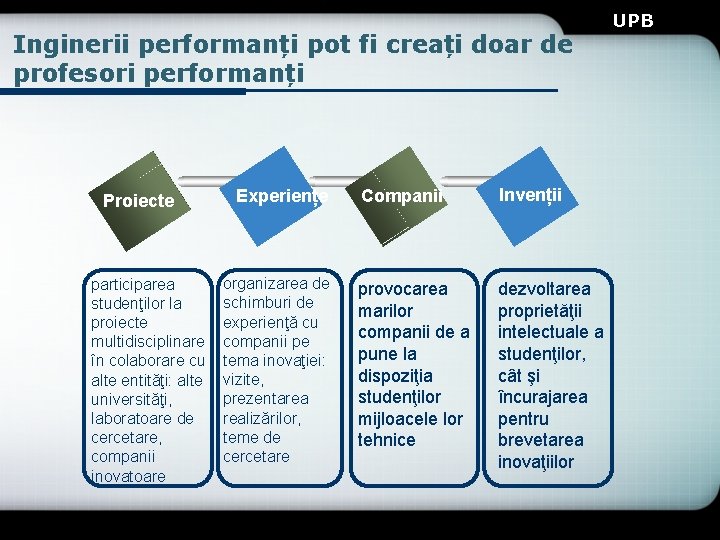 UPB

Inginerii performanți pot fi creați doar de profesori performanți

Proiecte

Experiențe

Companii

Invenții

participarea studenţilor la proiecte multidisciplinare în colaborare cu alte entităţi: alte universităţi, laboratoare de cercetare, companii inovatoare

organizarea de schimburi de experienţă cu companii pe tema inovaţiei: vizite, prezentarea realizărilor, teme de cercetare

provocarea marilor companii de a pune la dispoziţia studenţilor mijloacele lor tehnice

dezvoltarea proprietăţii intelectuale a studenţilor, cât şi încurajarea pentru brevetarea inovaţiilor